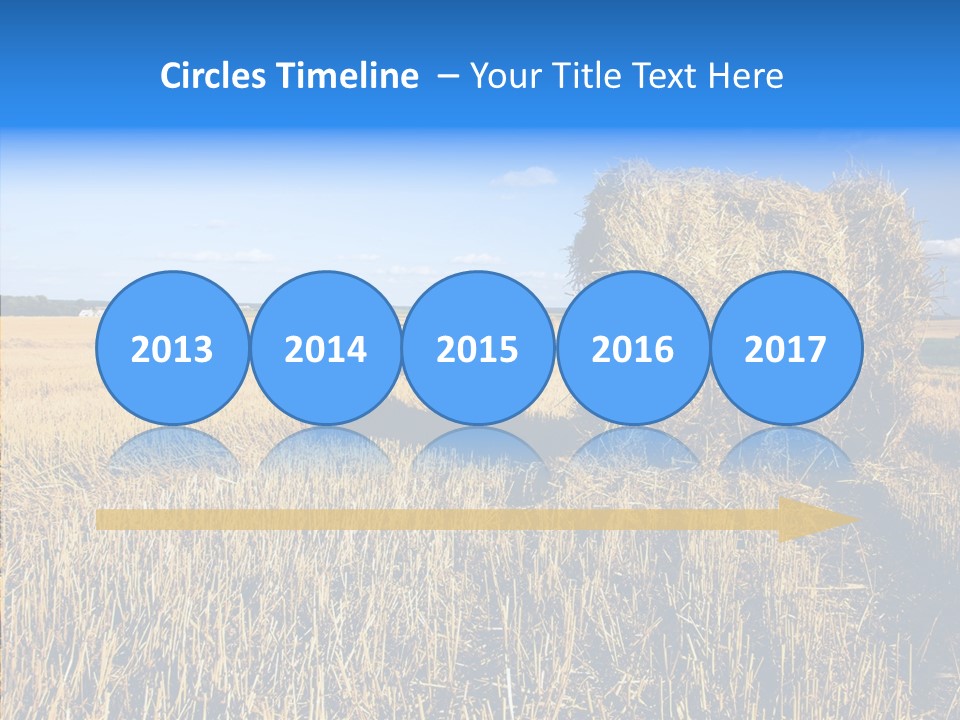 Circles Timeline – Your Title Text Here

2013 2014 2015 2016 2017